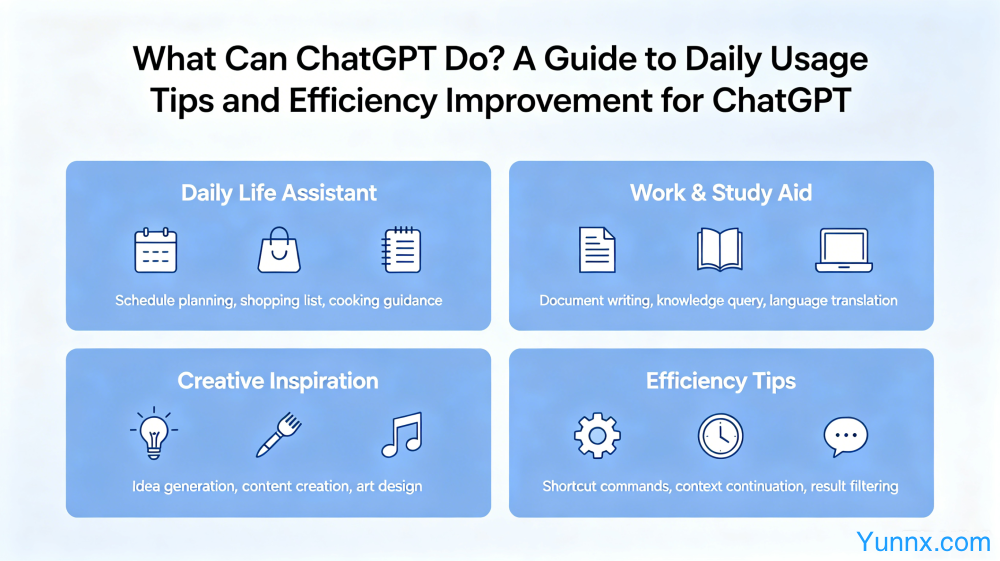 What Can ChatGPT Do? A Guide to Daily Usage Tips and Efficiency Improvement for ChatGPT

Daily Life Assistant

Schedule planning, shopping list, cooking guidance

Work & Study Aid

Document writing, knowledge query, language translation

Creative Inspiration

Idea generation, content creation, art design

Efficiency Tips

Shortcut commands, context continuation, result filtering

Yunnx.com